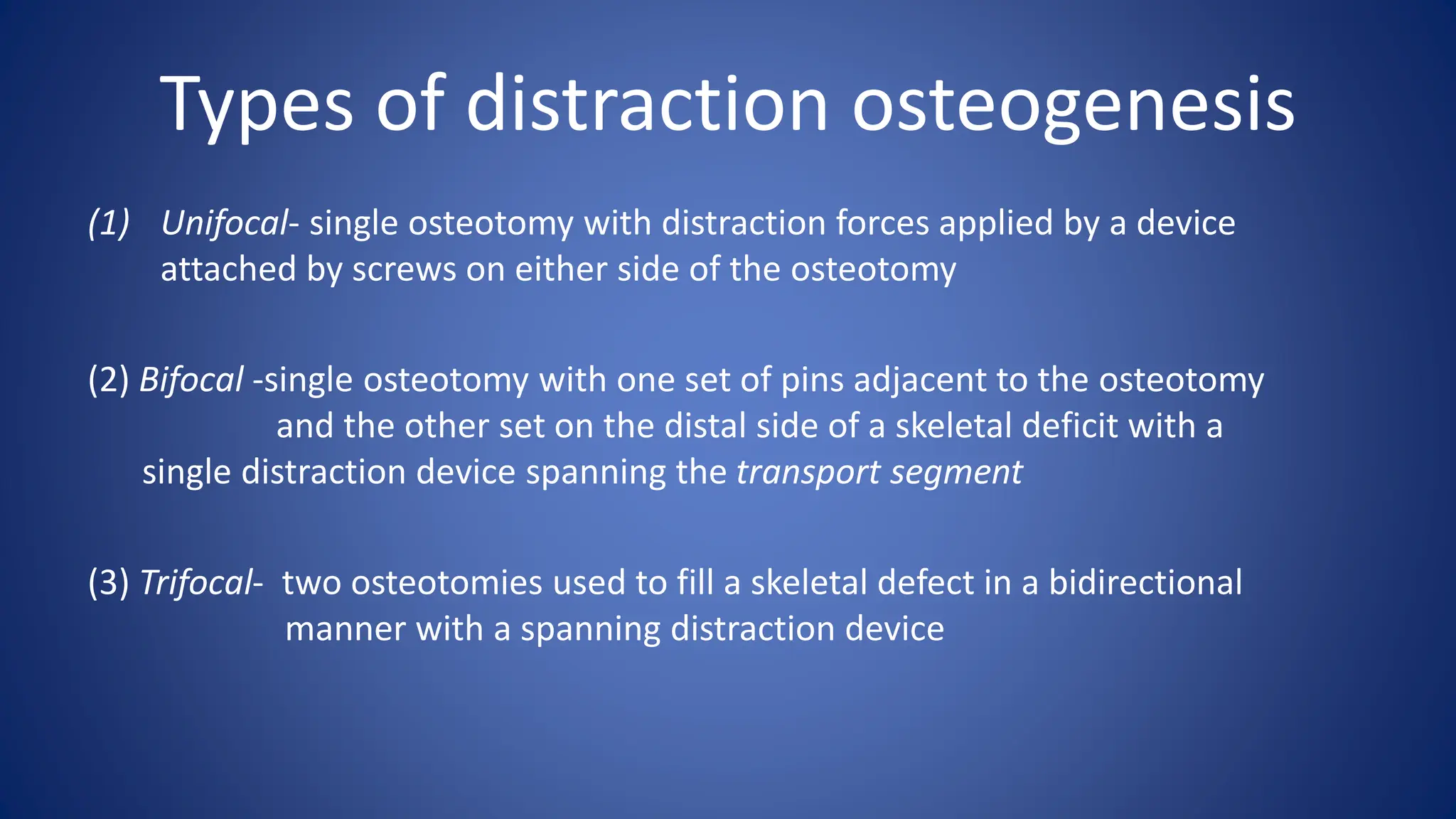 Types of distraction osteogenesis

(1) Unifocal- single osteotomy with distraction forces applied by a device attached by screws on either side of the osteotomy

(2) Bifocal -single osteotomy with one set of pins adjacent to the osteotomy and the other set on the distal side of a skeletal deficit with a single distraction device spanning the transport segment

(3) Trifocal- two osteotomies used to fill a skeletal defect in a bidirectional manner with a spanning distraction device